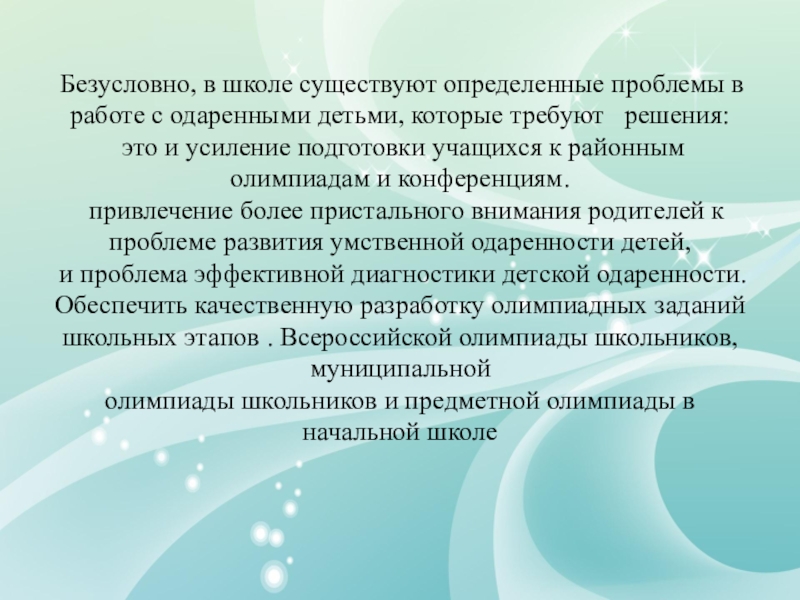 Безусловно, в школе существуют определенные проблемы в работе с одаренными детьми, которые требуют решения: это и усиление подготовки учащихся к районным олимпиадам и конференциям.
привлечение более пристального внимания родителей к проблеме развития умственной одаренности детей,
и проблема эффективной диагностики детской одаренности.
Обеспечить качественную разработку олимпиадных заданий школьных этапов . Всероссийской олимпиады школьников, муниципальной
олимпиады школьников и предметной олимпиады в начальной школе